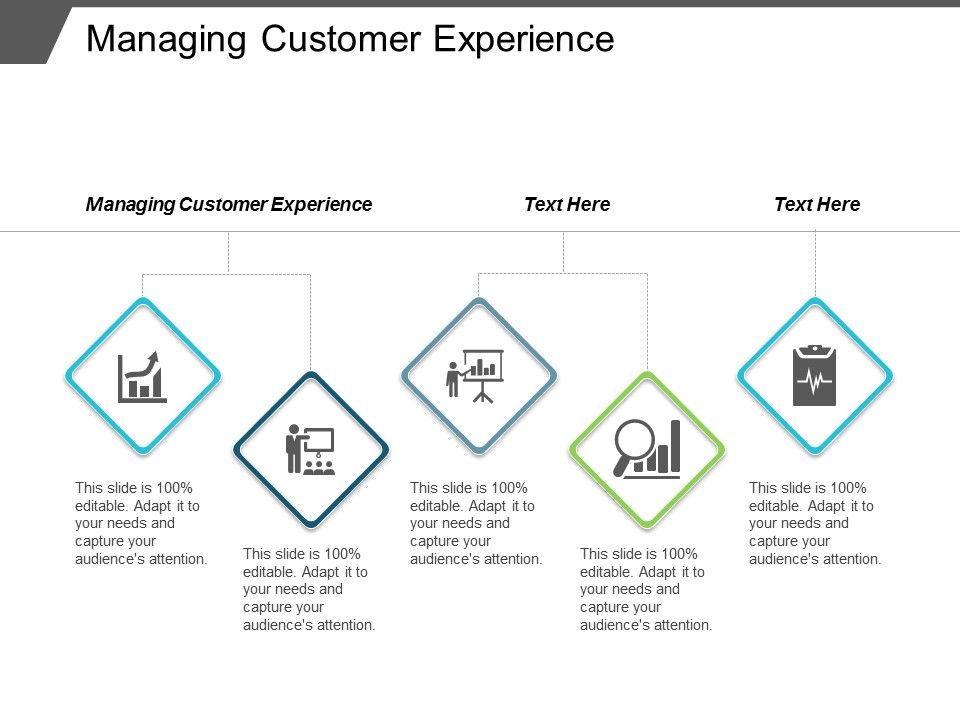 Managing Customer Experience

Managing Customer Experience

Text Here

Text Here

This slide is 100% editable. Adapt it to your needs and capture your audience's attention.

This slide is 100% editable. Adapt it to your needs and capture your audience's attention.

This slide is 100% editable. Adapt it to your needs and capture your audience's attention.

This slide is 100% editable. Adapt it to your needs and capture your audience's attention.

This slide is 100% editable. Adapt it to your needs and capture your audience's attention.